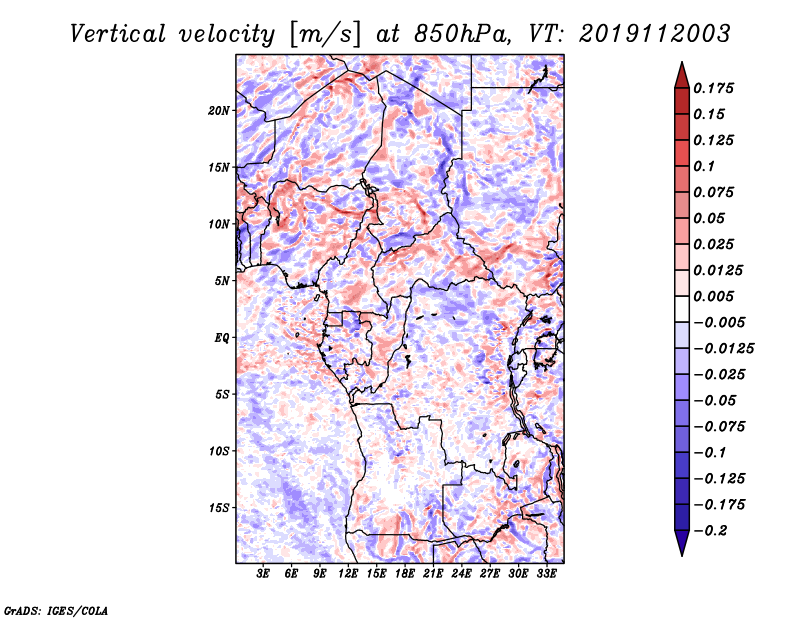 Vertical velocity [m/s] at 850hPa, VT: 2019112003

20N
15N
10N
5N
EQ
5S
10S
15S

3E 6E 9E 12E 15E 18E 21E 24E 27E 30E 33E

0.175
0.15
0.125
0.1
0.075
0.05
0.025
0.0125
0.005
−0.005
−0.0125
−0.025
−0.05
−0.075
−0.1
−0.125
−0.175
−0.2

GrADS: IGES/COLA